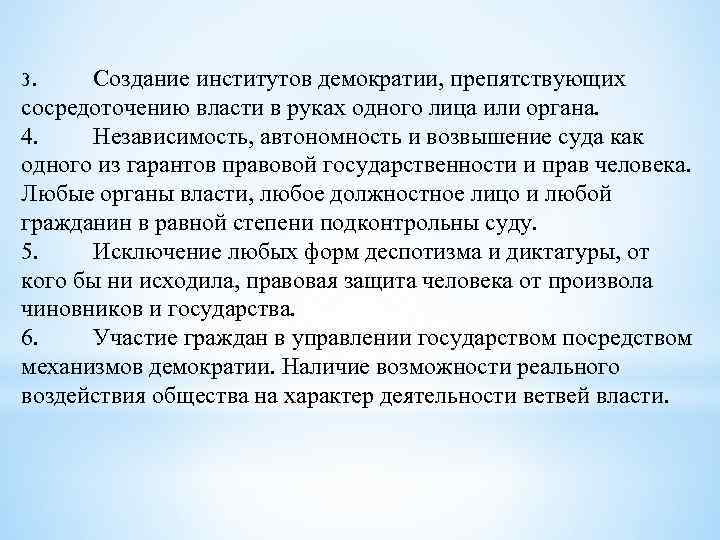 3. Создание институтов демократии, препятствующих сосредоточению власти в руках одного лица или органа.
4. Независимость, автономность и возвышение суда как одного из гарантов правовой государственности и прав человека. Любые органы власти, любое должностное лицо и любой гражданин в равной степени подконтрольны суду.
5. Исключение любых форм деспотизма и диктатуры, от кого бы ни исходила, правовая защита человека от произвола чиновников и государства.
6. Участие граждан в управлении государством посредством механизмов демократии. Наличие возможности реального воздействия общества на характер деятельности ветвей власти.